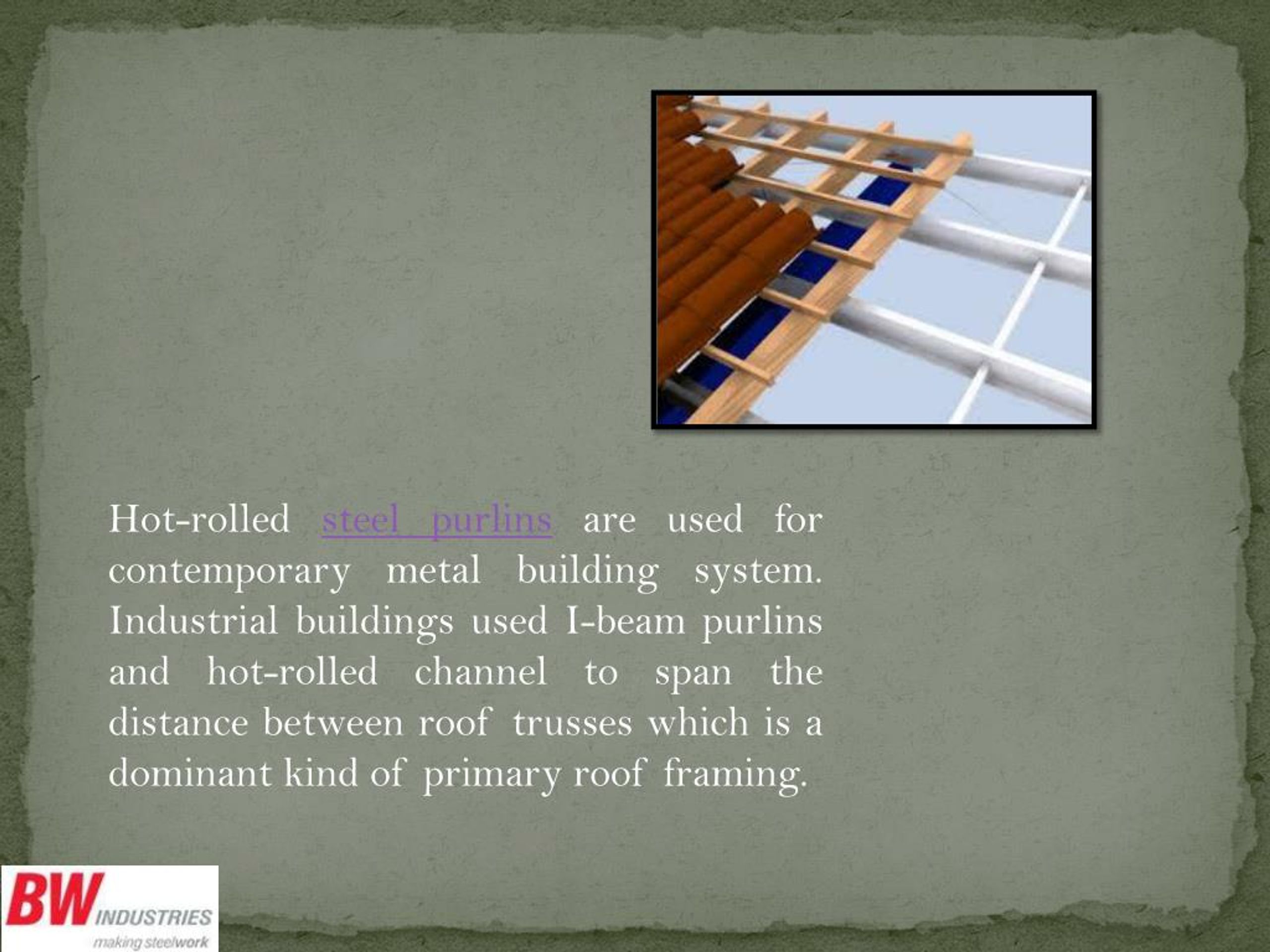 Hot-rolled steel purlins are used for contemporary metal building system. Industrial buildings used I-beam purlins and hot-rolled channel to span the distance between roof trusses which is a dominant kind of primary roof framing.

BW INDUSTRIES
making steelwork